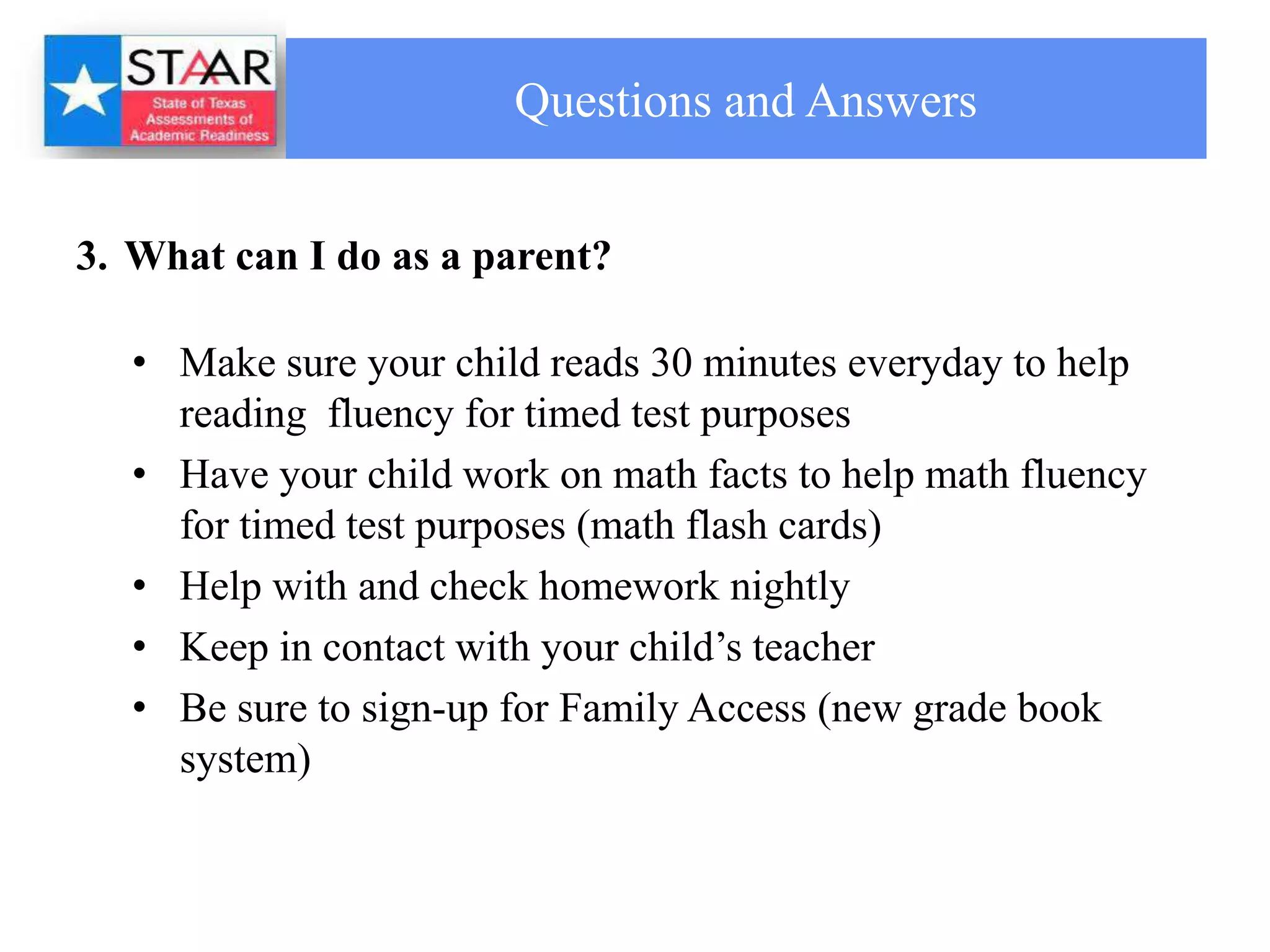 STAAR
State of Texas Assessments of Academic Readiness

Questions and Answers

3. What can I do as a parent?

• Make sure your child reads 30 minutes everyday to help reading fluency for timed test purposes
• Have your child work on math facts to help math fluency for timed test purposes (math flash cards)
• Help with and check homework nightly
• Keep in contact with your child's teacher
• Be sure to sign-up for Family Access (new grade book system)